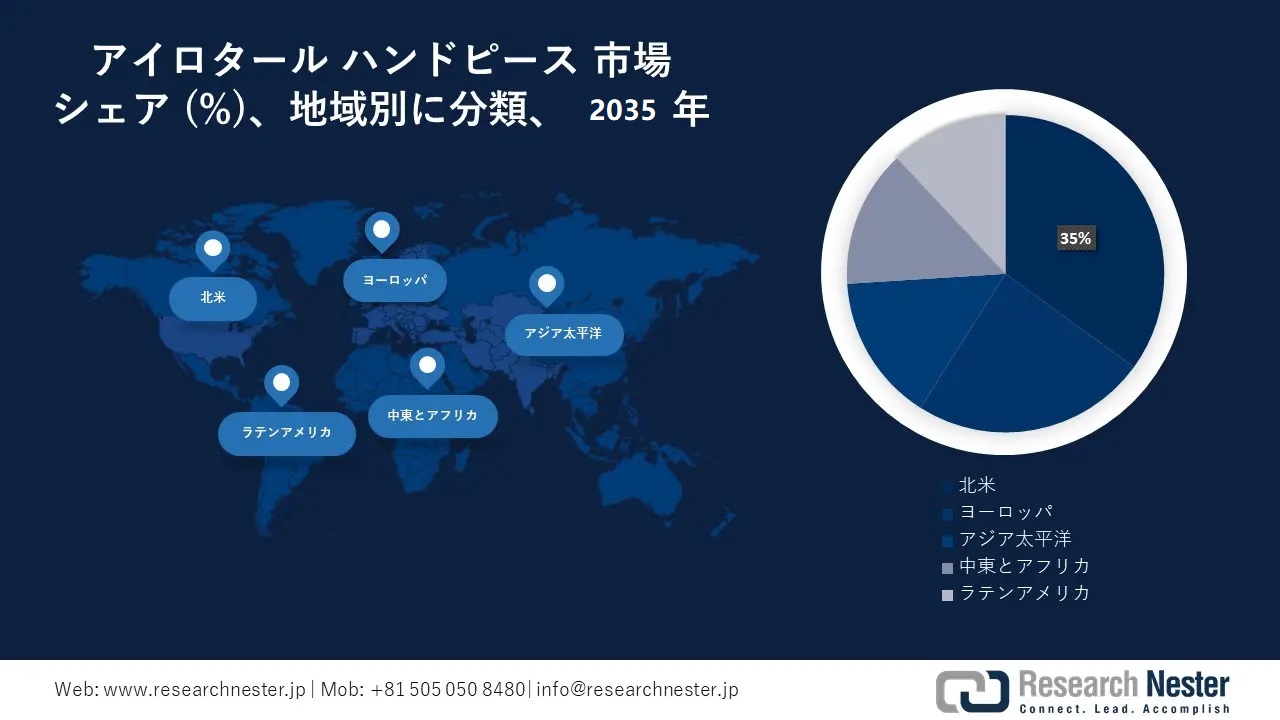 アイロタール ハンドピース 市場
シェア (%)、地域別に分類、 2035 年

北米
ヨーロッパ
アジア太平洋
ラテンアメリカ
中東とアフリカ

35%

北米
ヨーロッパ
アジア太平洋
中東とアフリカ
ラテンアメリカ

Web: www.researchnester.jp | Mob: +81 505 050 8480| info@researchnester.jp

Research Nester
Connect. Lead. Accomplish